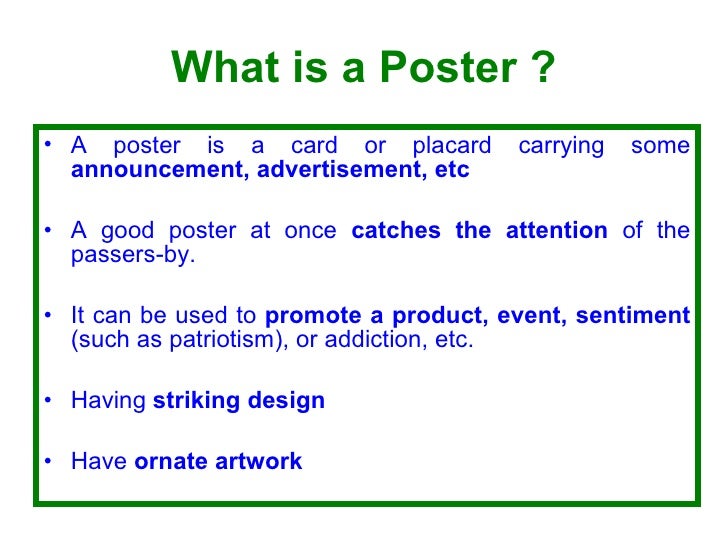 What is a Poster ?

• A poster is a card or placard carrying some announcement, advertisement, etc

• A good poster at once catches the attention of the passers-by.

• It can be used to promote a product, event, sentiment (such as patriotism), or addiction, etc.

• Having striking design

• Have ornate artwork